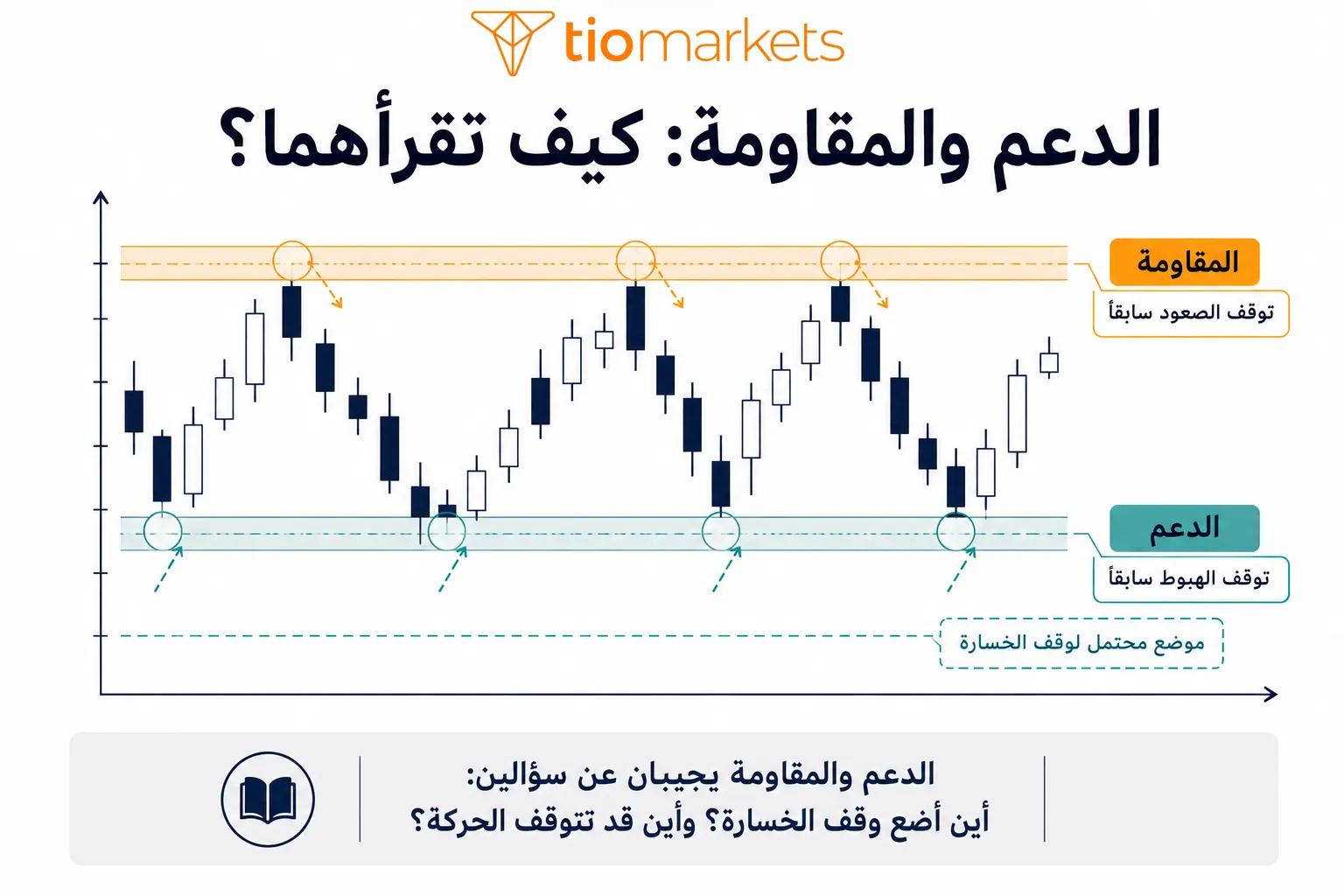 tiomarkets

الدعم والمقاومة: كيف تقرأهما؟

المقاومة

توقف الصعود سابقاً

الدعم

توقف الهبوط سابقاً

موضع محتمل لوقف الخسارة

الدعم والمقاومة يجيبان عن سؤالين:
أين أضع وقف الخسارة؟ وأين قد تتوقف الحركة؟